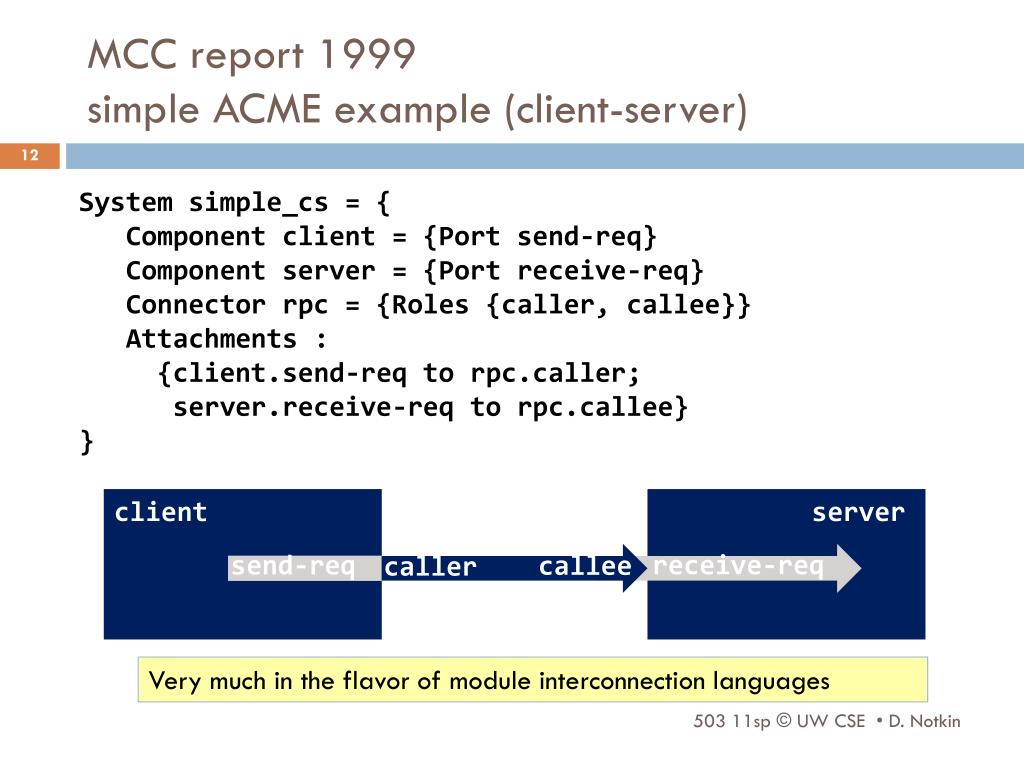 MCC report 1999
simple ACME example (client-server)

12

System simple_cs = {
Component client = {Port send-req}
Component server = {Port receive-req}
Connector rpc = {Roles {caller, callee}}
Attachments :
{client.send-req to rpc.caller;
server.receive-req to rpc.callee}
}

client

server

send-req caller callee receive-req

Very much in the flavor of module interconnection languages

503 11sp © UW CSE • D. Notkin